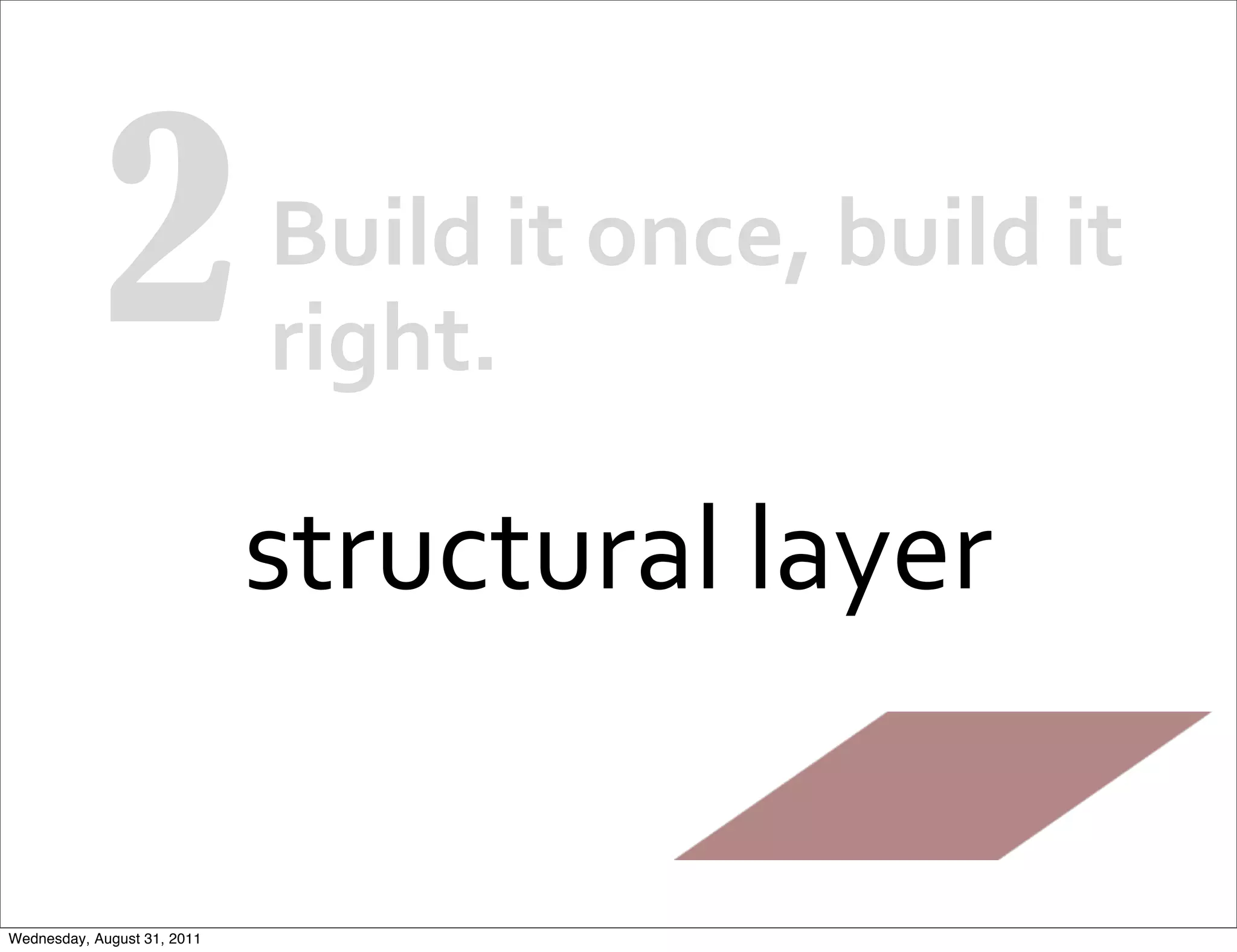 2 Build it once, build it right.

structural layer

Wednesday, August 31, 2011